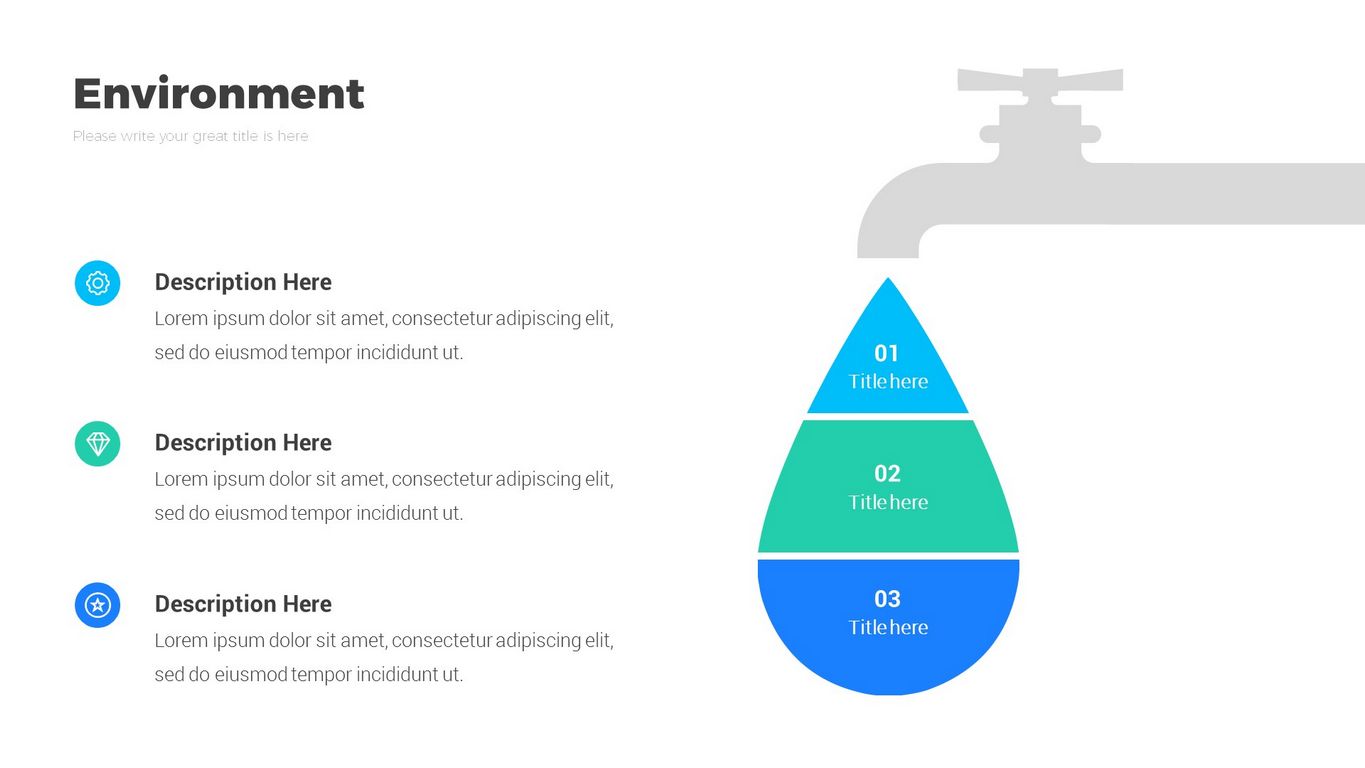 Environment

Please write your great title is here

Description Here
Lorem ipsum dolor sit amet, consectetur adipiscing elit, sed do eiusmod tempor incididunt ut.

Description Here
Lorem ipsum dolor sit amet, consectetur adipiscing elit, sed do eiusmod tempor incididunt ut.

Description Here
Lorem ipsum dolor sit amet, consectetur adipiscing elit, sed do eiusmod tempor incididunt ut.

01
Title here

02
Title here

03
Title here